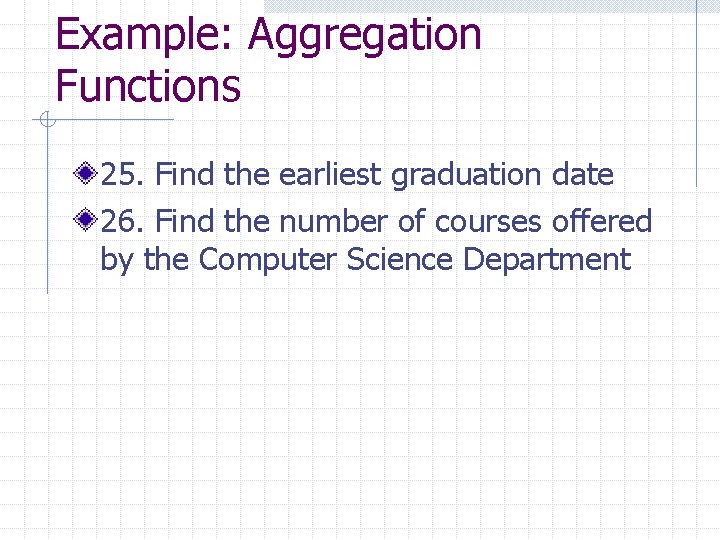 Example: Aggregation Functions

25. Find the earliest graduation date

26. Find the number of courses offered by the Computer Science Department